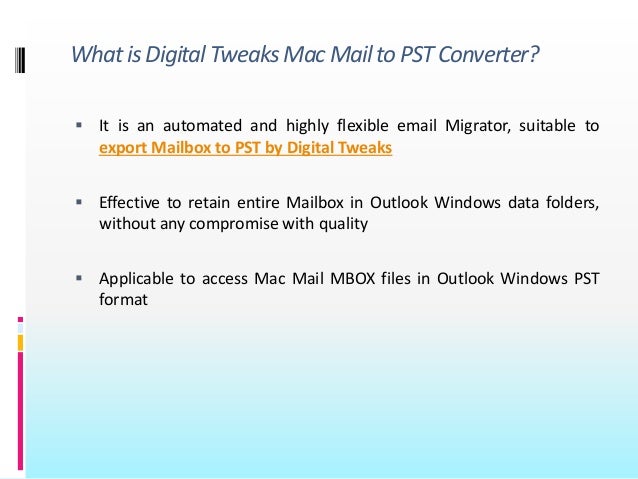 What is Digital Tweaks Mac Mail to PST Converter?

▪ It is an automated and highly flexible email Migrator, suitable to export Mailbox to PST by Digital Tweaks

▪ Effective to retain entire Mailbox in Outlook Windows data folders, without any compromise with quality

▪ Applicable to access Mac Mail MBOX files in Outlook Windows PST format